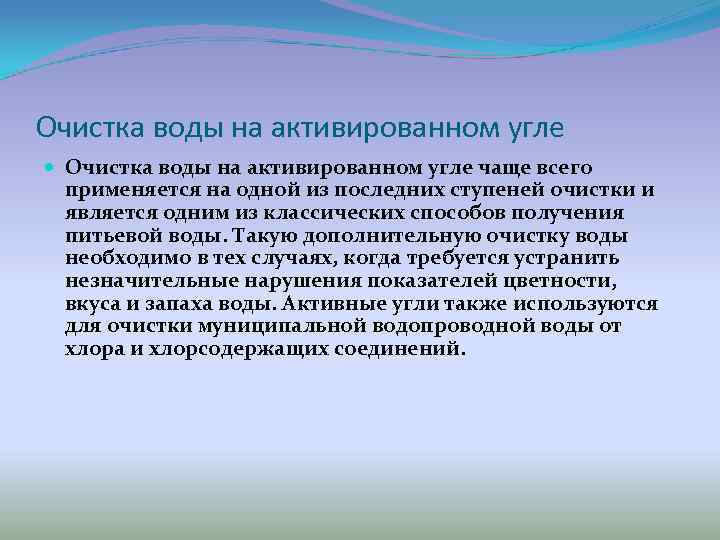 Очистка воды на активированном угле

Очистка воды на активированном угле чаще всего применяется на одной из последних ступеней очистки и является одним из классических способов получения питьевой воды. Такую дополнительную очистку воды необходимо в тех случаях, когда требуется устранить незначительные нарушения показателей цветности, вкуса и запаха воды. Активные угли также используются для очистки муниципальной водопроводной воды от хлора и хлорсодержащих соединений.